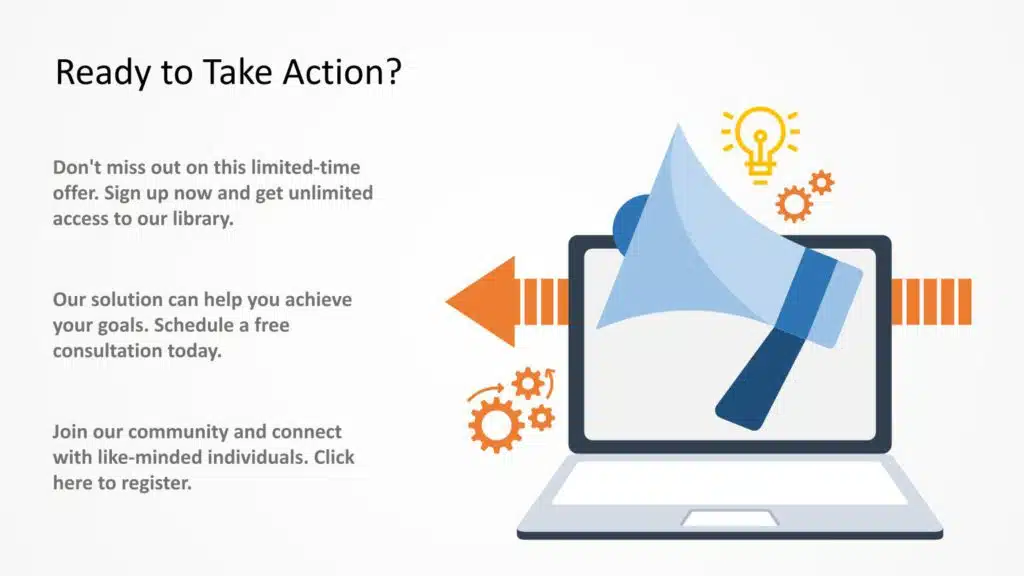 Ready to Take Action?

Don't miss out on this limited-time offer. Sign up now and get unlimited access to our library.

Our solution can help you achieve your goals. Schedule a free consultation today.

Join our community and connect with like-minded individuals. Click here to register.